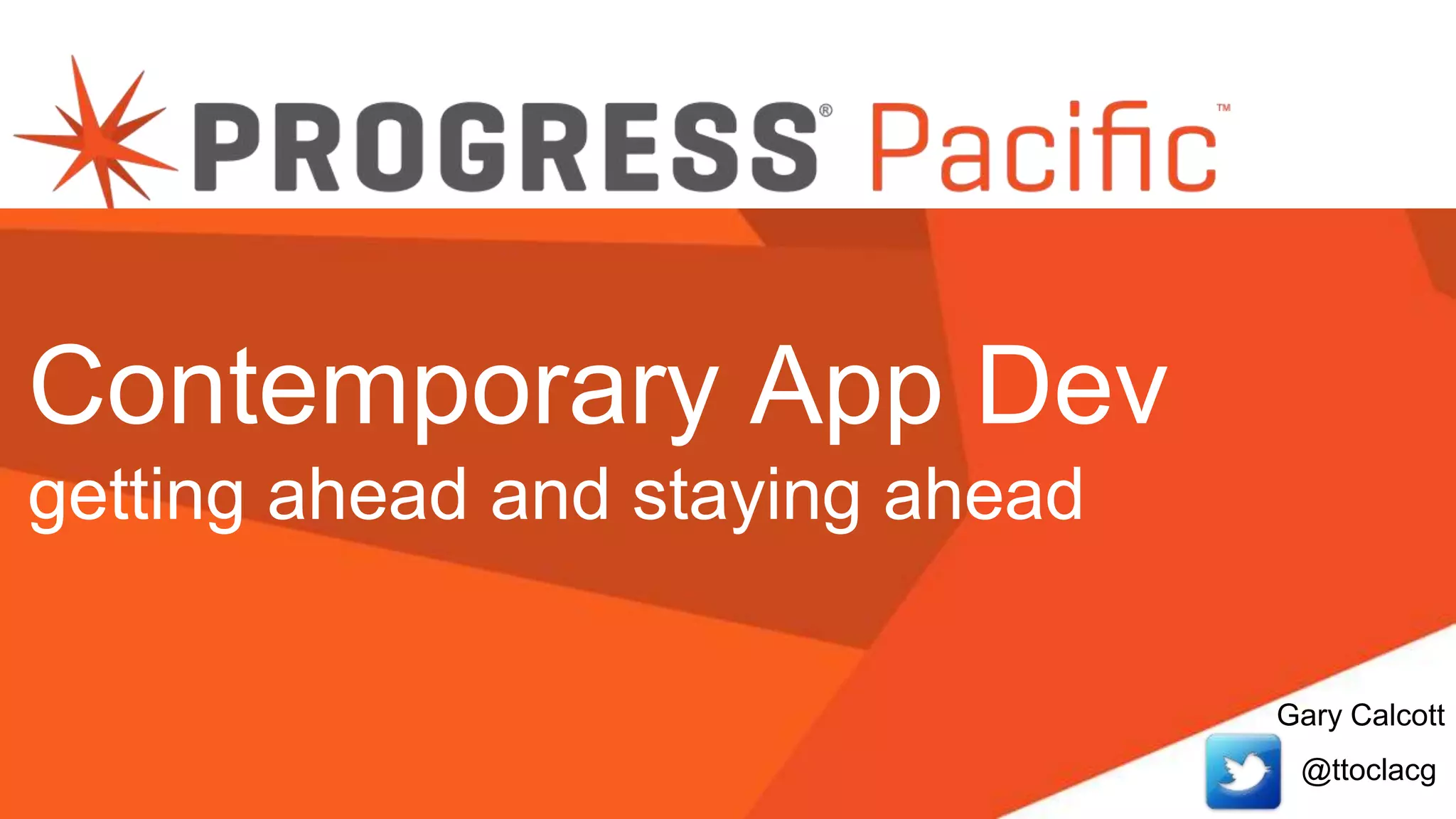 PROGRESS® Pacific™

Contemporary App Dev
getting ahead and staying ahead

Gary Calcott
@ttoclacg